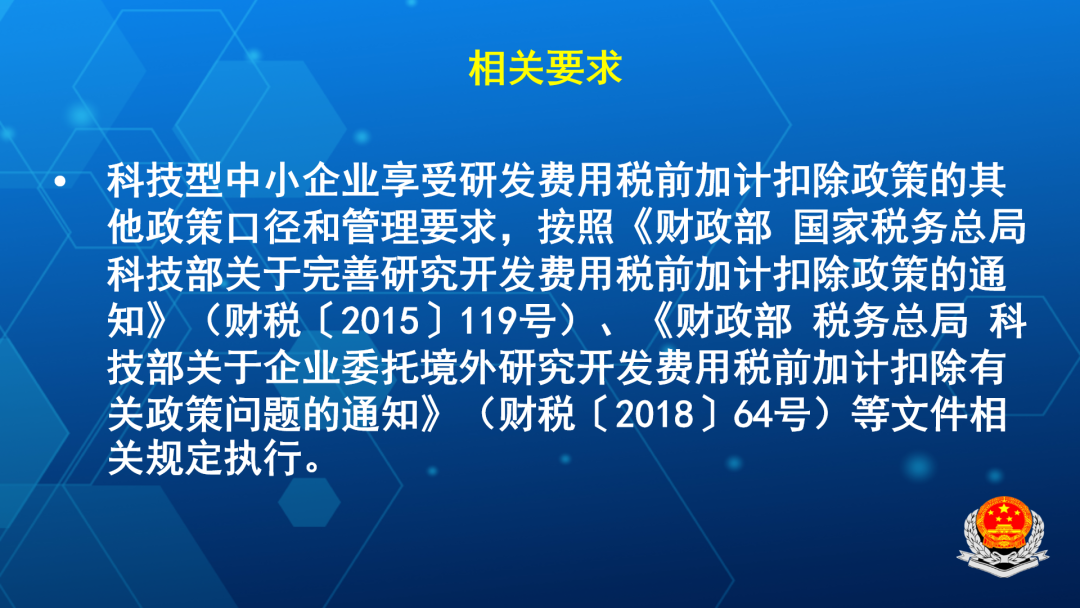 相关要求

• 科技型中小企业享受研发费用税前加计扣除政策的其他政策口径和管理要求，按照《财政部 国家税务总局 科技部关于完善研究开发费用税前加计扣除政策的通知》（财税〔2015〕119号）、《财政部 税务总局 科技部关于企业委托境外研究开发费用税前加计扣除有关政策问题的通知》（财税〔2018〕64号）等文件相关规定执行。